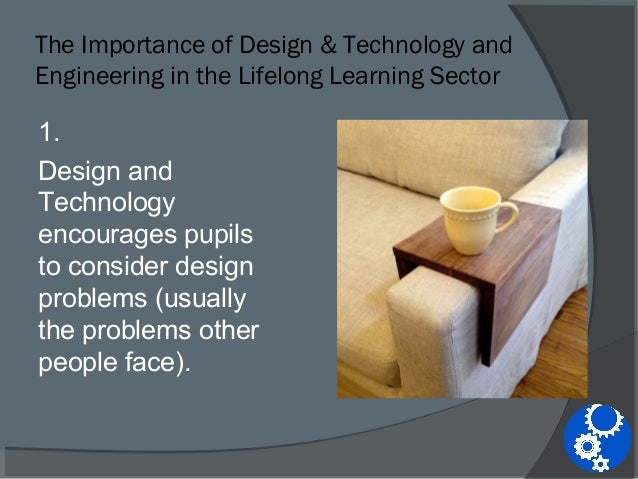 The Importance of Design & Technology and Engineering in the Lifelong Learning Sector

1.

Design and Technology encourages pupils to consider design problems (usually the problems other people face).